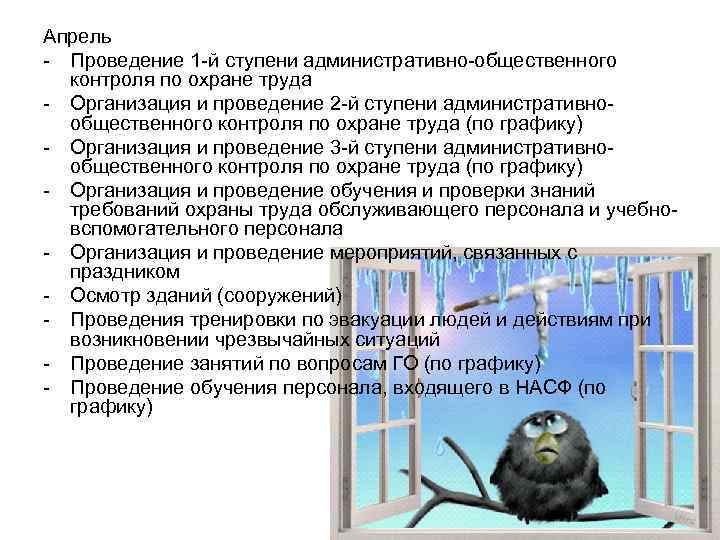 Апрель
- Проведение 1-й ступени административно-общественного контроля по охране труда
- Организация и проведение 2-й ступени административно-общественного контроля по охране труда (по графику)
- Организация и проведение 3-й ступени административно-общественного контроля по охране труда (по графику)
- Организация и проведение обучения и проверки знаний требований охраны труда обслуживающего персонала и учебно-вспомогательного персонала
- Организация и проведение мероприятий, связанных с праздником
- Осмотр зданий (сооружений)
- Проведения тренировки по эвакуации людей и действиям при возникновении чрезвычайных ситуаций
- Проведение занятий по вопросам ГО (по графику)
- Проведение обучения персонала, входящего в НАСФ (по графику)